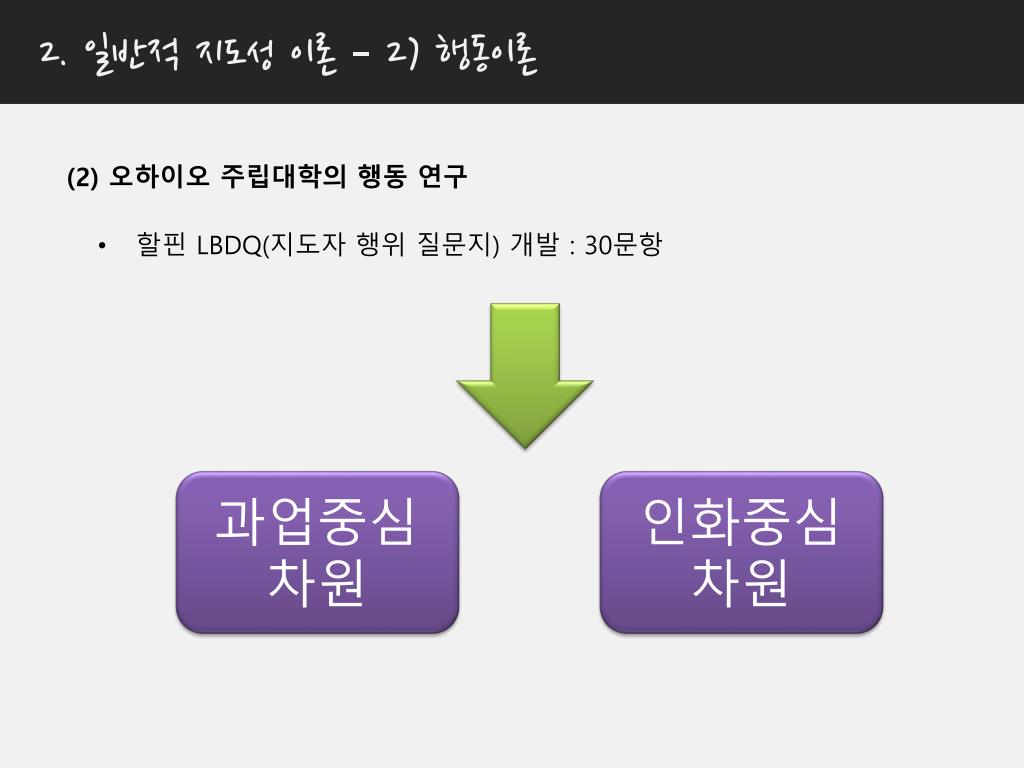 2. 일반적 지도성 이론 – 2) 행동이론

(2) 오하이오 주립대학의 행동 연구

• 할핀 LBDQ(지도자 행위 질문지) 개발 : 30문항

과업중심 차원

인화중심 차원